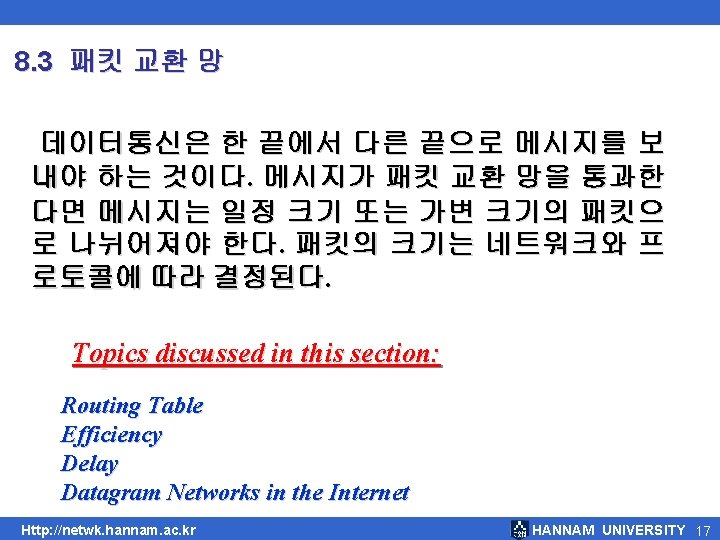 8.3 패킷 교환 망

데이터통신은 한 끝에서 다른 끝으로 메시지를 보내야 하는 것이다. 메시지가 패킷 교환 망을 통과한다면 메시지는 일정 크기 또는 가변 크기의 패킷으로 나뉘어져야 한다. 패킷의 크기는 네트워크와 프로토콜에 따라 결정된다.

Topics discussed in this section:

Routing Table
Efficiency
Delay
Datagram Networks in the Internet

Http://netwk.hannam.ac.kr

HANNAM UNIVERSITY 17